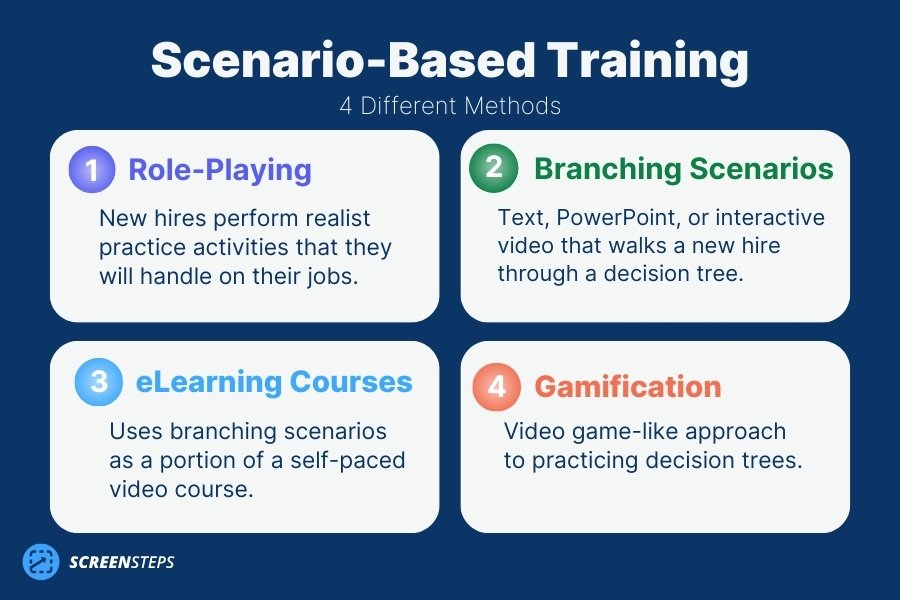 Scenario-Based Training

4 Different Methods

1 Role-Playing

New hires perform realist practice activities that they will handle on their jobs.

2 Branching Scenarios

Text, PowerPoint, or interactive video that walks a new hire through a decision tree.

3 eLearning Courses

Uses branching scenarios as a portion of a self-paced video course.

4 Gamification

Video game-like approach to practicing decision trees.

SCREENSTEPS